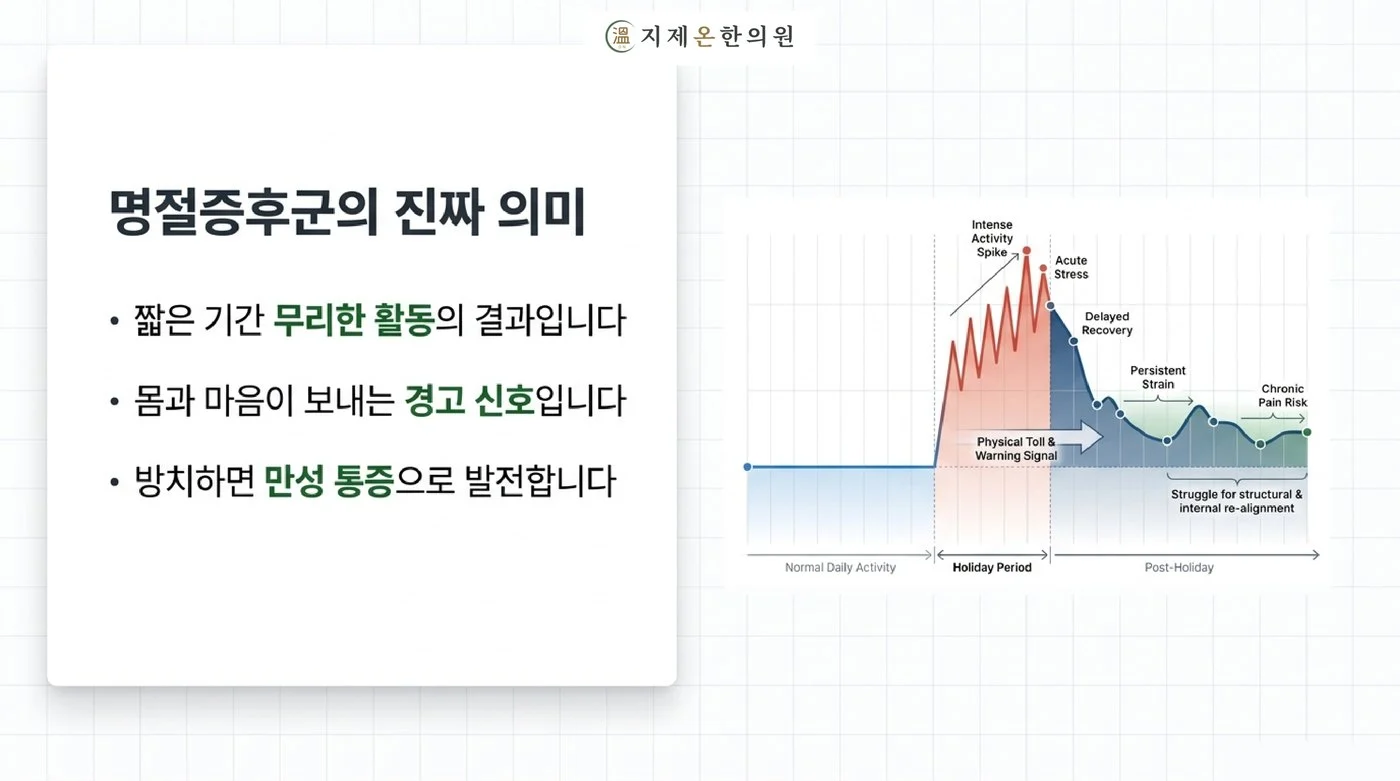 지제온한의원

명절증후군의 진짜 의미

• 짧은 기간 무리한 활동의 결과입니다

• 몸과 마음이 보내는 경고 신호입니다

• 방치하면 만성 통증으로 발전합니다

Intense Activity Spike

Acute Stress

Delayed Recovery

Persistent Strain

Chronic Pain Risk

Physical Toll & Warning Signal

Struggle for structural & internal re-alignment

Normal Daily Activity

Holiday Period

Post-Holiday